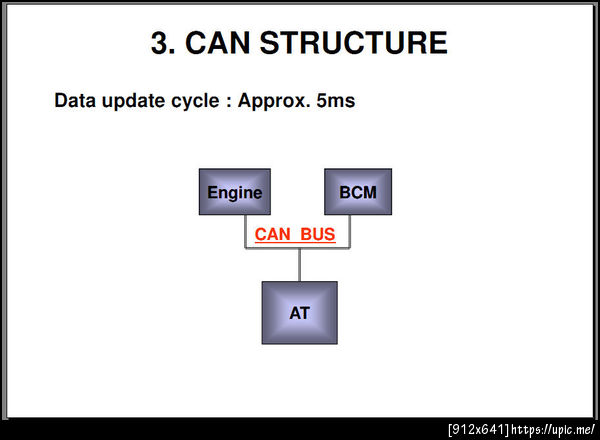 3. CAN STRUCTURE

Data update cycle : Approx. 5ms

Engine

BCM

CAN BUS

AT

[912x641] https://upic.me/